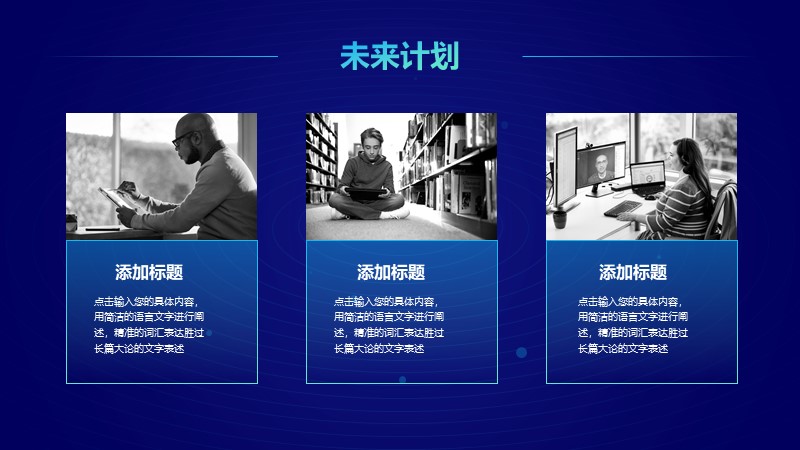 未来计划

添加标题

点击输入您的具体内容，用简洁的语言文字进行阐述，精准的词汇表达胜过长篇大论的文字表述

添加标题

点击输入您的具体内容，用简洁的语言文字进行阐述，精准的词汇表达胜过长篇大论的文字表述

添加标题

点击输入您的具体内容，用简洁的语言文字进行阐述，精准的词汇表达胜过长篇大论的文字表述